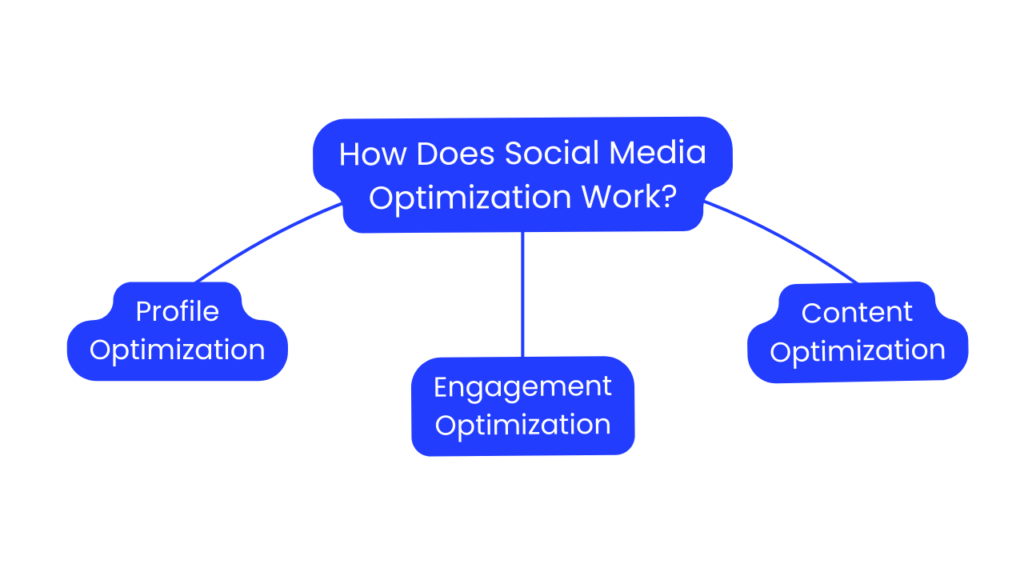 How Does Social Media Optimization Work?

Profile Optimization

Engagement Optimization

Content Optimization